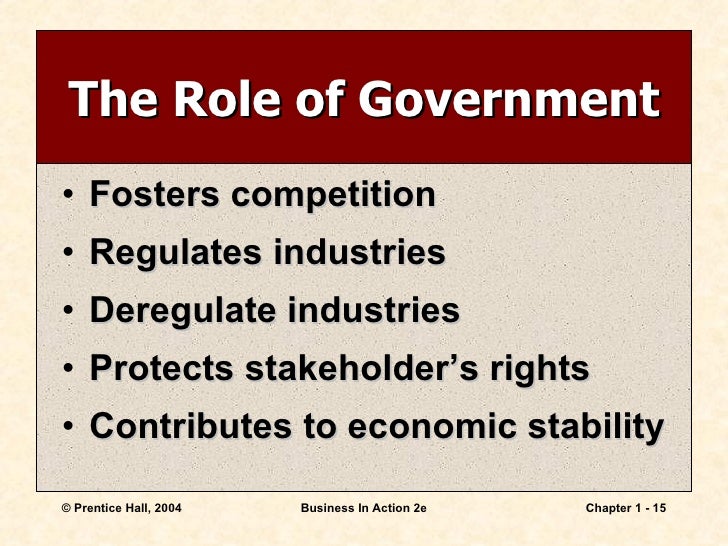 The Role of Government

• Fosters competition
• Regulates industries
• Deregulate industries
• Protects stakeholder’s rights
• Contributes to economic stability

© Prentice Hall, 2004

Business In Action 2e

Chapter 1 - 15